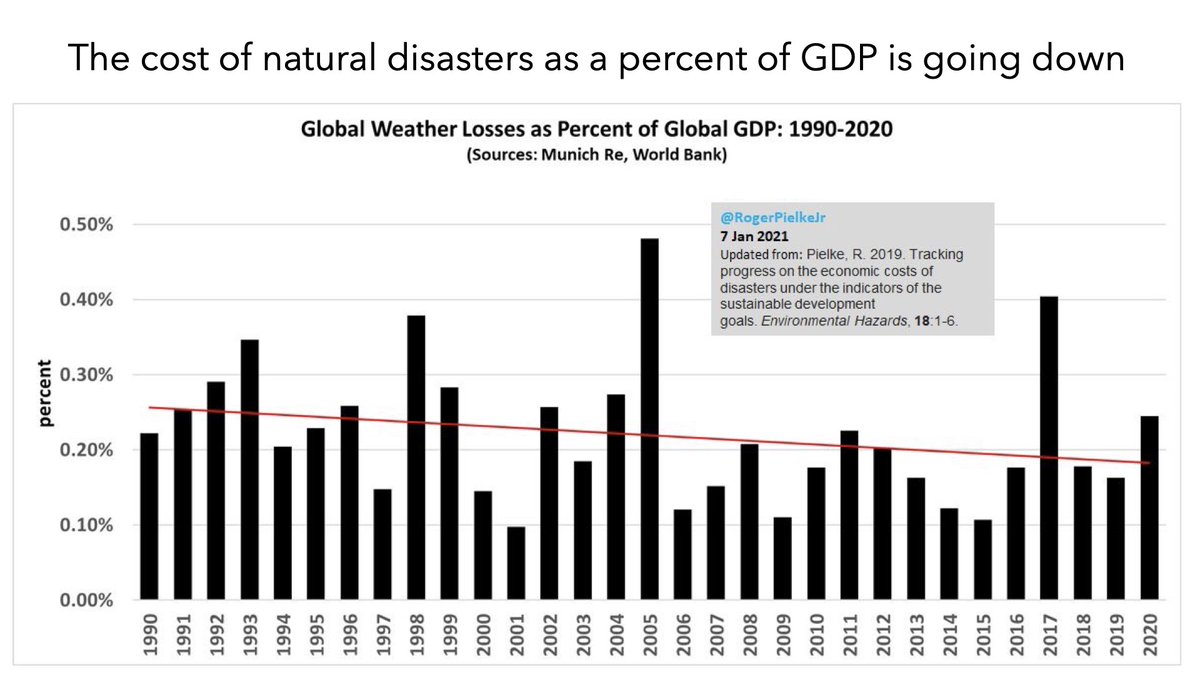 The cost of natural disasters as a percent of GDP is going down

Global Weather Losses as Percent of Global GDP: 1990-2020
(Sources: Munich Re, World Bank)

@RogerPielkeJr
7 Jan 2021
Updated from: Pielke, R. 2019. Tracking progress on the economic costs of disasters under the indicators of the sustainable development goals. Environmental Hazards, 18:1-6.

percent

0.50%
0.40%
0.30%
0.20%
0.10%
0.00%

1990 1991 1992 1993 1994 1995 1996 1997 1998 1999 2000 2001 2002 2003 2004 2005 2006 2007 2008 2009 2010 2011 2012 2013 2014 2015 2016 2017 2018 2019 2020